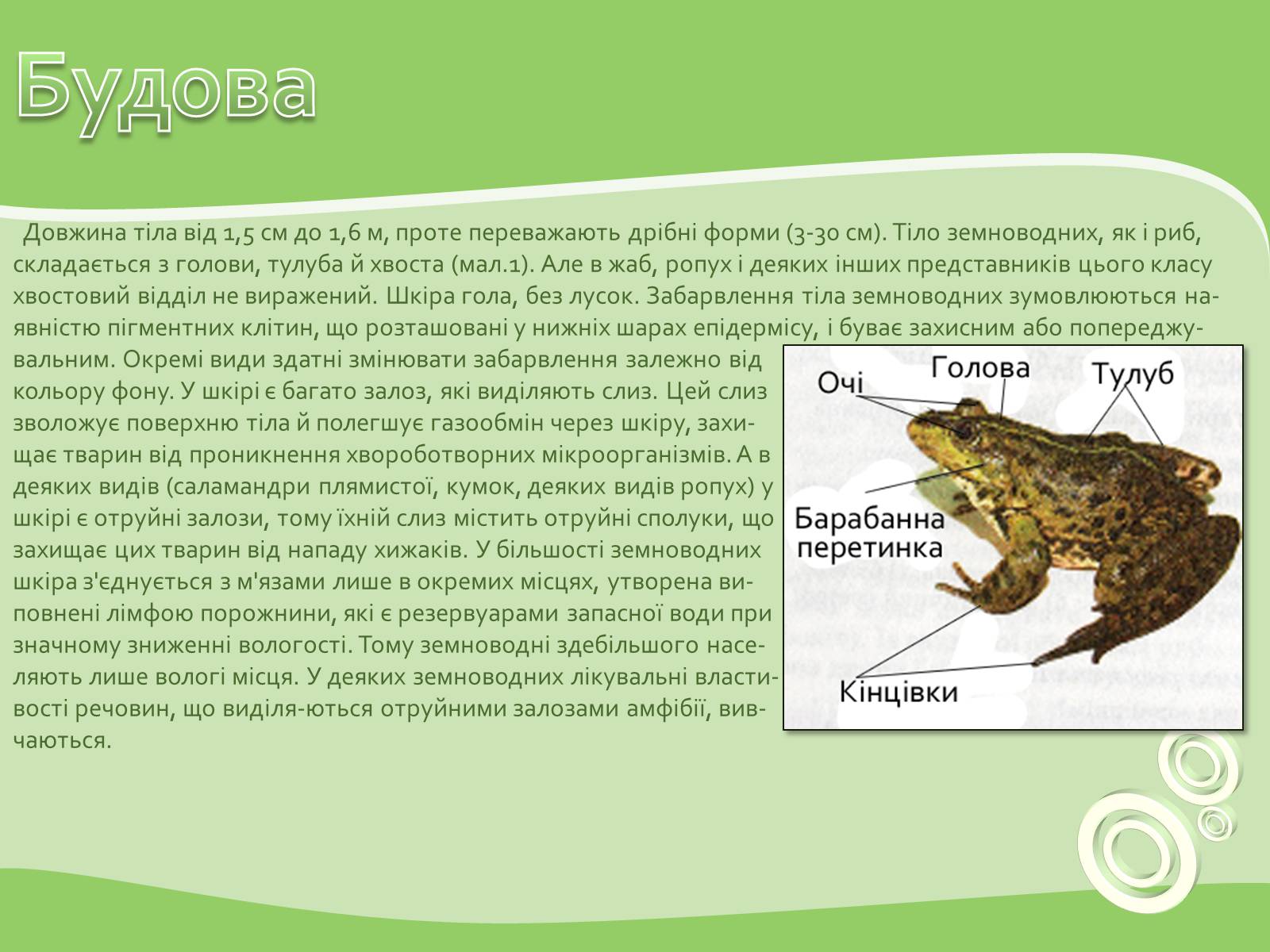 Будова

Довжина тіла від 1,5 см до 1,6 м, проте переважають дрібні форми (3-30 см). Тіло земноводних, як і риб, складається з голови, тулуба й хвоста (мал.1). Але в жаб, ропух і деяких інших представників цього класу хвостовий відділ не виражений. Шкіра гола, без лусок. Забарвлення тіла земноводних зумовлюються наявністю пігментних клітин, що розташовані у нижніх шарах епідермісу, і буває захисним або попереджувальним. Окремі види здатні змінювати забарвлення залежно від кольору фону. У шкірі є багато залоз, які виділяють слиз. Цей слиз зволожує поверхню тіла й полегшує газообмін через шкіру, захищає тварин від проникнення хвороботворних мікроорганізмів. А в деяких видів (саламандри плямистої, кумок, деяких видів ропух) у шкірі є отруйні залози, тому їхній слиз містить отруйні сполуки, що захищає цих тварин від нападу хижаків. У більшості земноводних шкіра з'єднується з м'язами лише в окремих місцях, утворена виповнені лімфою порожнини, які є резервуарами запасної води при значному зниженні вологості. Тому земноводні здебільшого населяють лише вологі місця. У деяких земноводних лікувальні властивості речовин, що виділя-ються отруйними залозами амфібії, вивчаються.

Очі
Голова
Тулуб
Барабанна перетинка
Кінцівки